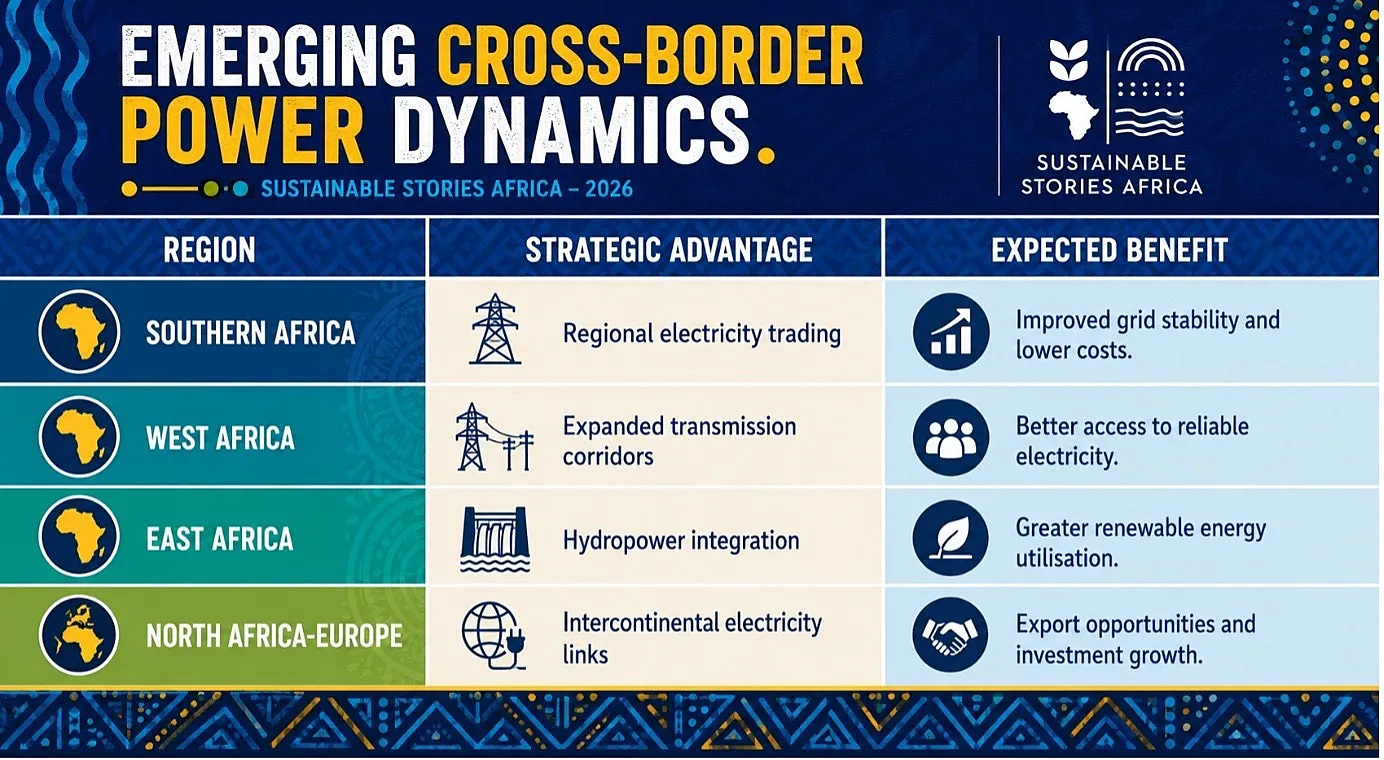 EMERGING CROSS-BORDER POWER DYNAMICS.

SUSTAINABLE STORIES AFRICA – 2026

SUSTAINABLE STORIES AFRICA

| REGION | STRATEGIC ADVANTAGE | EXPECTED BENEFIT |
|---|---|---|
| SOUTHERN AFRICA | Regional electricity trading | Improved grid stability and lower costs. |
| WEST AFRICA | Expanded transmission corridors | Better access to reliable electricity. |
| EAST AFRICA | Hydropower integration | Greater renewable energy utilisation. |
| NORTH AFRICA-EUROPE | Intercontinental electricity links | Export opportunities and investment growth. |